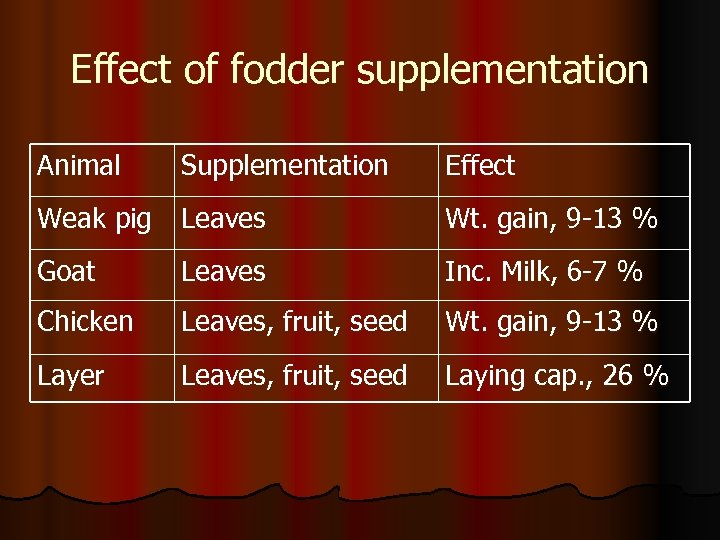 Effect of fodder supplementation

| Animal | Supplementation | Effect |
|---|---|---|
| Weak pig | Leaves | Wt. gain, 9-13 % |
| Goat | Leaves | Inc. Milk, 6-7 % |
| Chicken | Leaves, fruit, seed | Wt. gain, 9-13 % |
| Layer | Leaves, fruit, seed | Laying cap., 26 % |